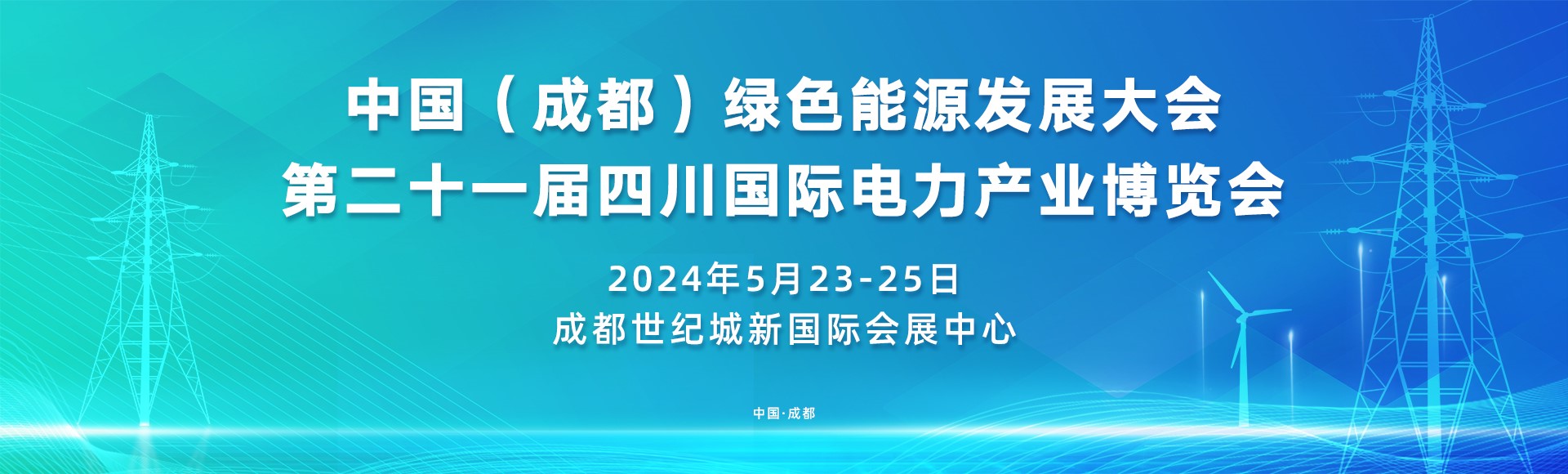 中国（成都）绿色能源发展大会
第二十一届四川国际电力产业博览会

2024年5月23-25日
成都世纪城新国际会展中心

中国·成都